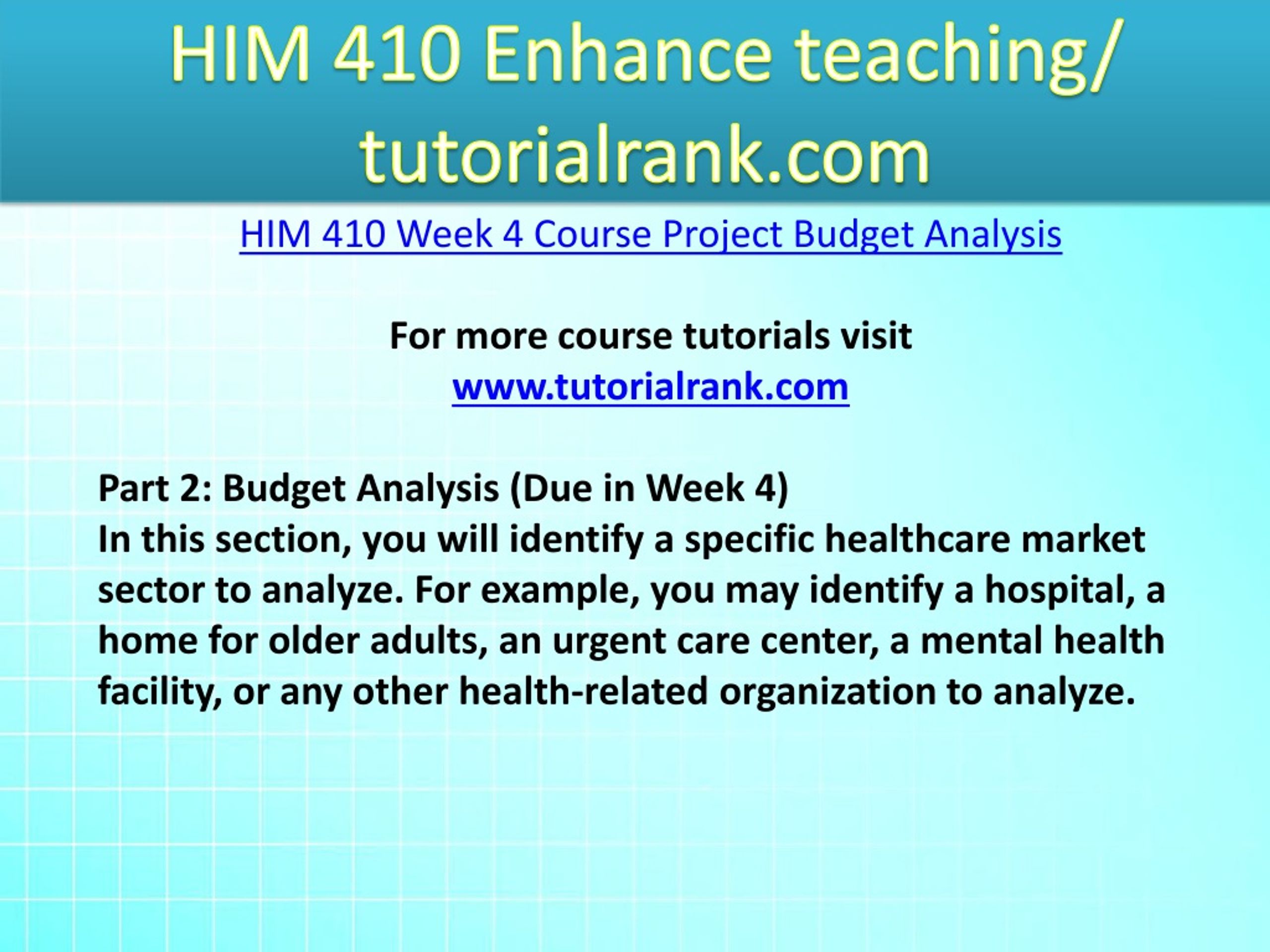 HIM 410 Enhance teaching/ tutorialrank.com

HIM 410 Week 4 Course Project Budget Analysis

For more course tutorials visit
www.tutorialrank.com

Part 2: Budget Analysis (Due in Week 4)
In this section, you will identify a specific healthcare market sector to analyze. For example, you may identify a hospital, a home for older adults, an urgent care center, a mental health facility, or any other health-related organization to analyze.